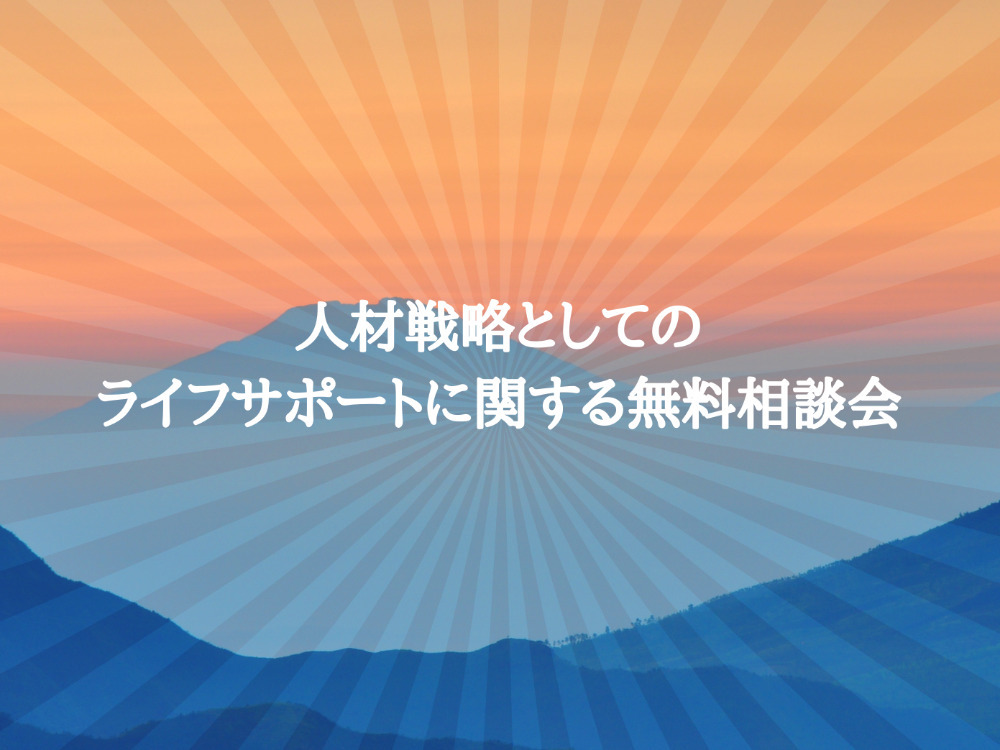 人材戦略としての
ライフサポートに関する無料相談会